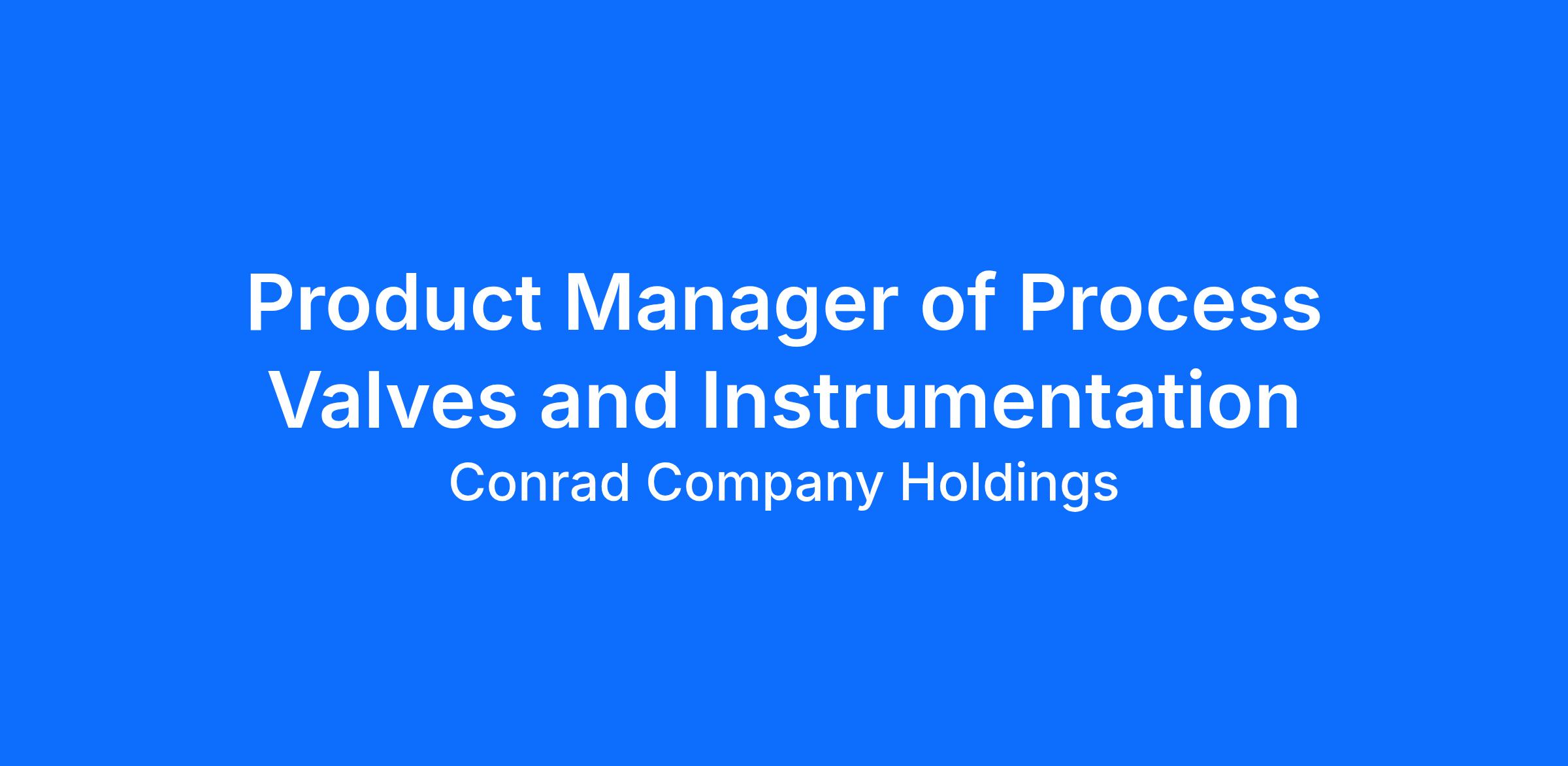 Product Manager of Process Valves and Instrumentation

Conrad Company Holdings